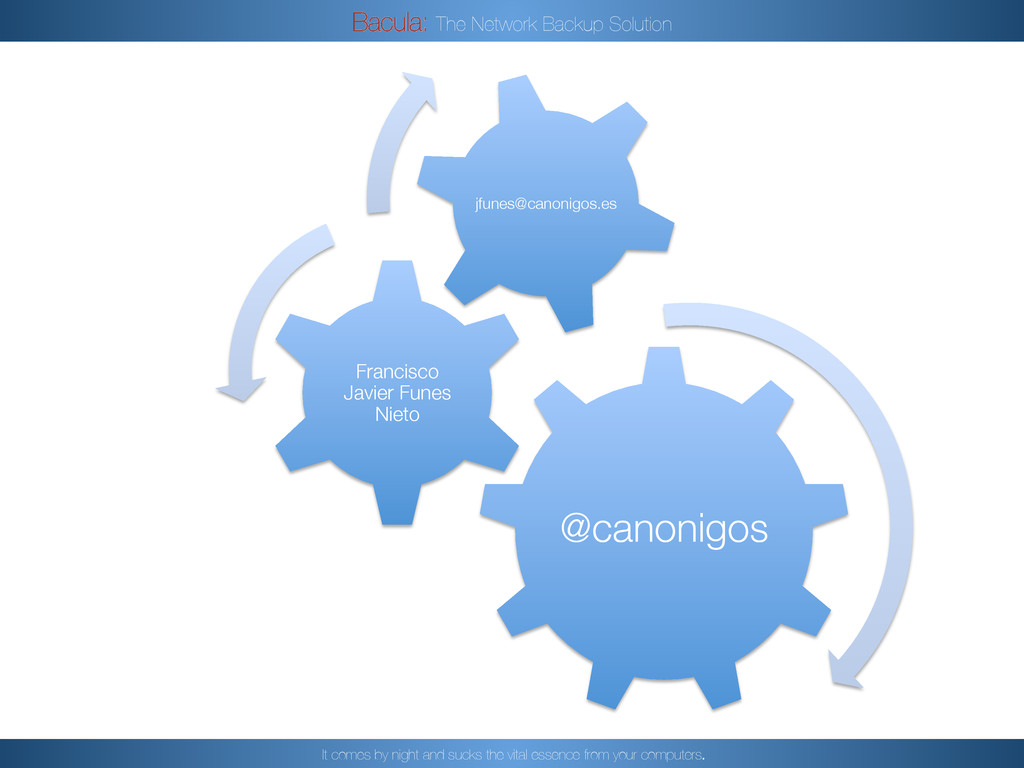 Bacula: The Network Backup Solution

jfunes@canonigos.es

Francisco Javier Funes Nieto

@canonigos

It comes by night and sucks the vital essence from your computers.